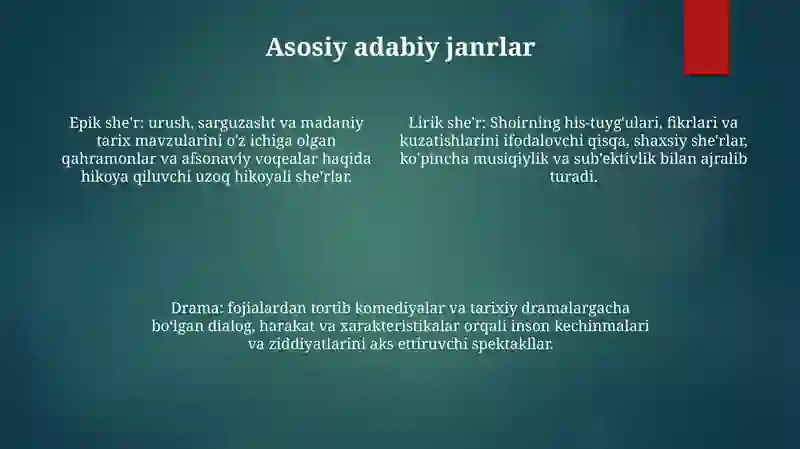 Asosiy adabiy janrlar

Epik she'r: urush, sarguzasht va madaniy tarix mavzularini o'z ichiga olgan qahramonlar va afsonaviy voqealar haqida hikoya qiluvchi uzoq hikoyali she'rlar.

Lirik she'r: Shoirning his-tuyg'ulari, fikrlari va kuzatishlarini ifodalovchi qisqa, shaxsiy she'rlar, ko'pincha musiqiylik va sub'ektivlik bilan ajralib turadi.

Drama: fojialardan tortib komediyalar va tarixiy dramalargacha bo'lgan dialog, harakat va xarakteristikalar orqali inson kechinmalari va ziddiyatlarini aks ettiruvchi spektakllar.